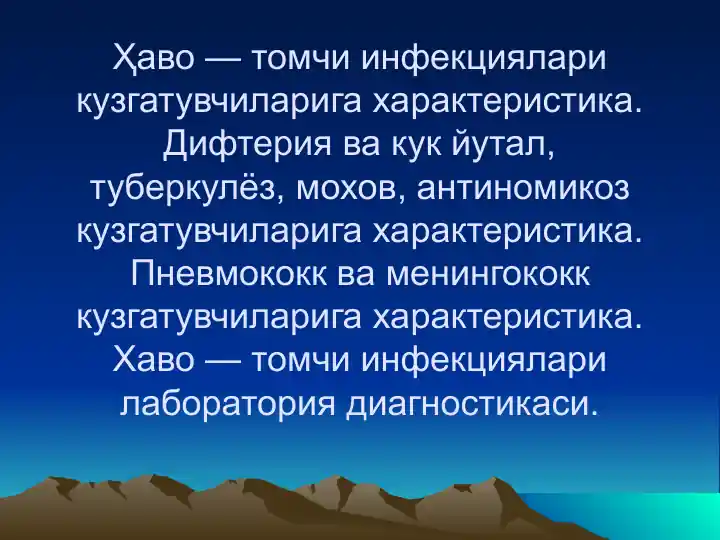 Ҳаво — томчи инфекциялари кузгатувчиларига характеристика. Дифтерия ва кук йутал, туберкулёз, мохов, антиномикоз кузгатувчиларига характеристика. Пневмококк ва менингококк кузгатувчиларига характеристика. Хаво — томчи инфекциялари лаборатория диагностикаси.